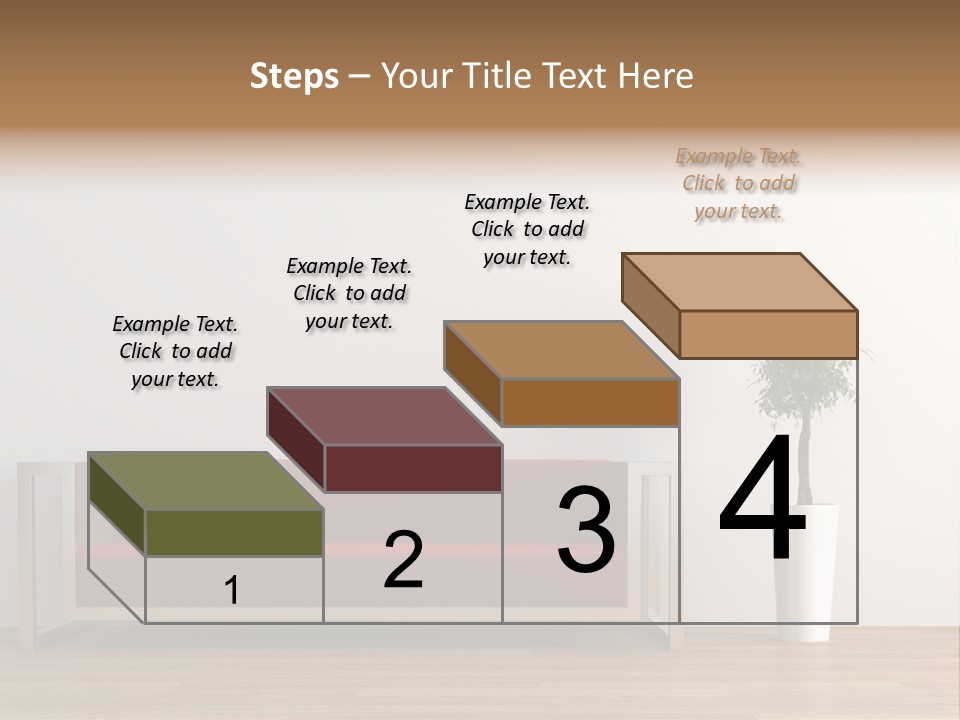 Steps – Your Title Text Here

Example Text. Click to add your text.

Example Text. Click to add your text.

Example Text. Click to add your text.

Example Text. Click to add your text.

1

2

3

4